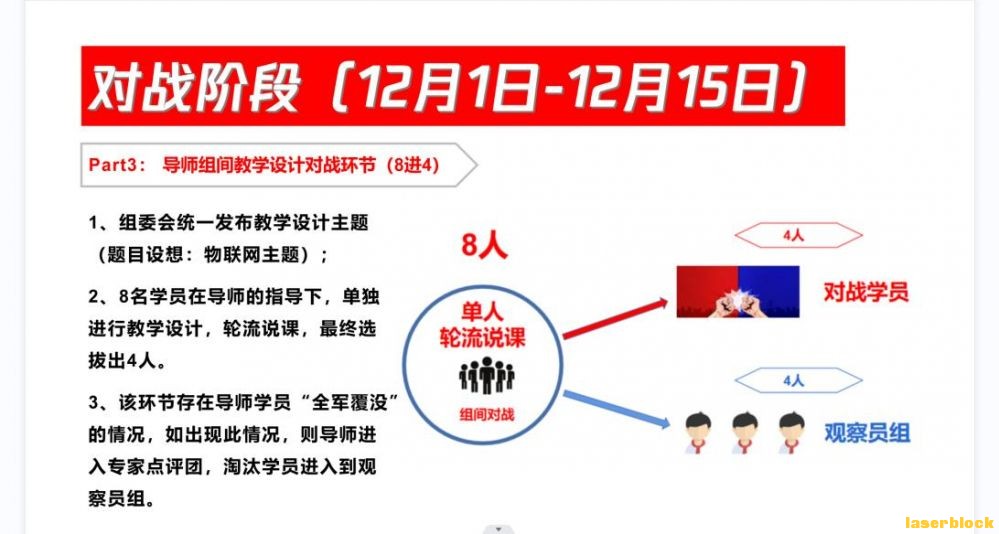 对战阶段（12月1日-12月15日）

Part3： 导师组间教学设计对战环节（8进4）

1、组委会统一发布教学设计主题（题目设想：物联网主题）；

2、8名学员在导师的指导下，单独进行教学设计，轮流说课，最终选拔出4人。

3、该环节存在导师学员“全军覆没”的情况，如出现此情况，则导师进入专家点评团，淘汰学员进入到观察员组。

8人

单人轮流说课

组间对战

4人

对战学员

4人

观察员组

laserblock